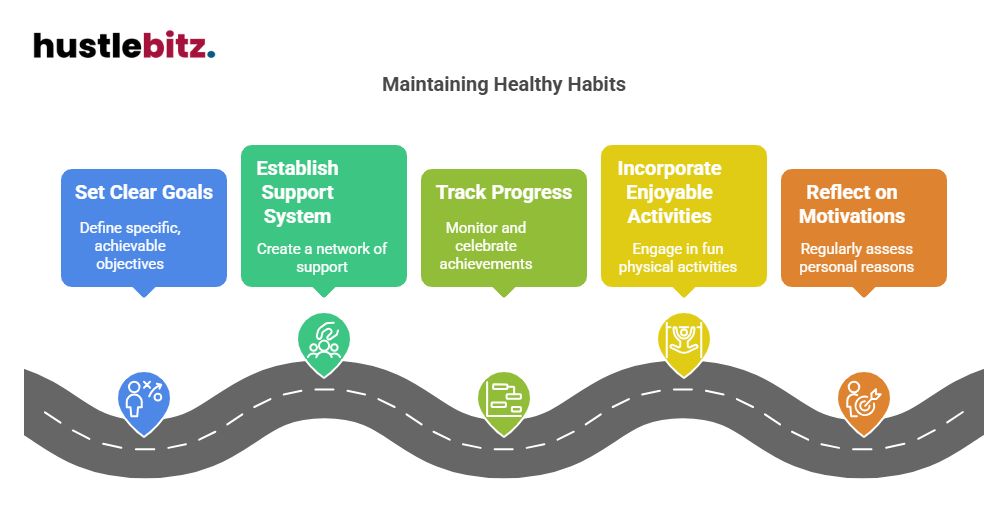 hustlebitz.

Maintaining Healthy Habits

Set Clear Goals
Define specific, achievable objectives

Establish Support System
Create a network of support

Track Progress
Monitor and celebrate achievements

Incorporate Enjoyable Activities
Engage in fun physical activities

Reflect on Motivations
Regularly assess personal reasons